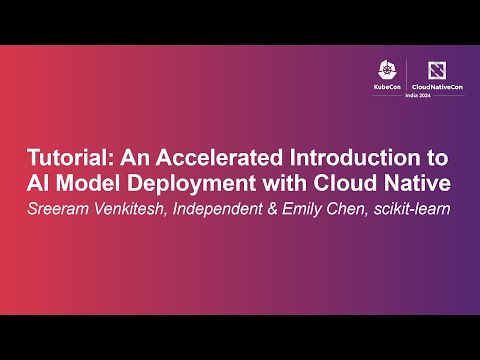 KubeCon
CloudNativeCon
India 2024

Tutorial: An Accelerated Introduction to AI Model Deployment with Cloud Native

Sreeram Venkitesh, Independent & Emily Chen, scikit-learn